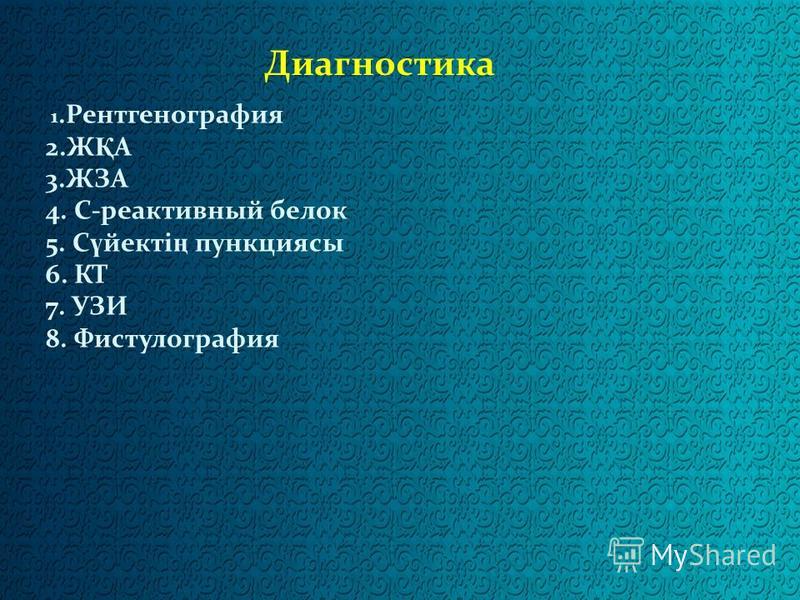 Диагностика

1.Рентгенография
2.ЖҚА
3.ЖЗА
4. С-реактивный белок
5. Сүйектің пункциясы
6. КТ
7. УЗИ
8. Фистулография

MyShared